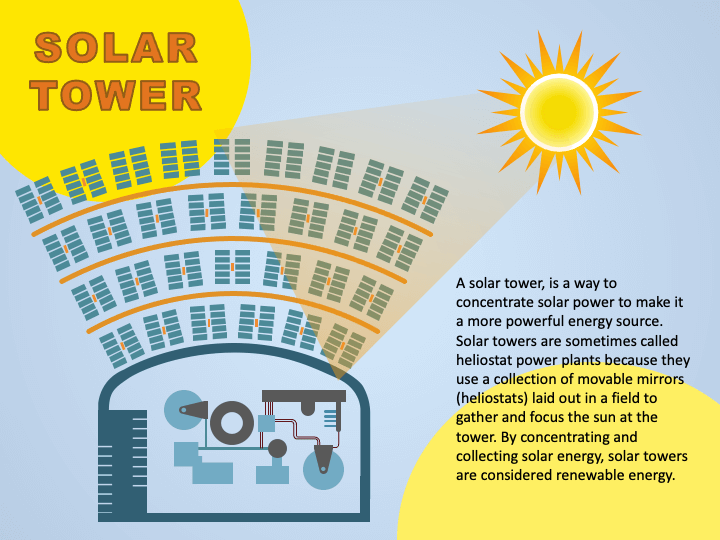 SOLAR TOWER

A solar tower, is a way to concentrate solar power to make it a more powerful energy source. Solar towers are sometimes called heliostat power plants because they use a collection of movable mirrors (heliostats) laid out in a field to gather and focus the sun at the tower. By concentrating and collecting solar energy, solar towers are considered renewable energy.